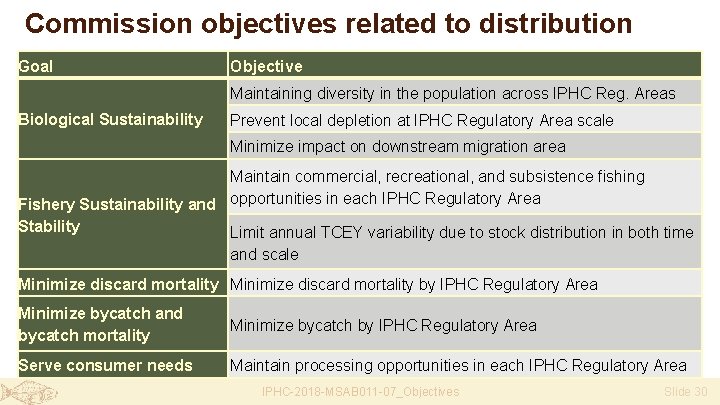 Commission objectives related to distribution

| Goal | Objective |
|---|---|
| Biological Sustainability | Maintaining diversity in the population across IPHC Reg. Areas |
| | Prevent local depletion at IPHC Regulatory Area scale |
| | Minimize impact on downstream migration area |
| Fishery Sustainability and Stability | Maintain commercial, recreational, and subsistence fishing opportunities in each IPHC Regulatory Area |
| | Limit annual TCEY variability due to stock distribution in both time and scale |
| Minimize discard mortality | Minimize discard mortality by IPHC Regulatory Area |
| Minimize bycatch and bycatch mortality | Minimize bycatch by IPHC Regulatory Area |
| Serve consumer needs | Maintain processing opportunities in each IPHC Regulatory Area |

IPHC-2018-MSAB011-07_Objectives

Slide 30